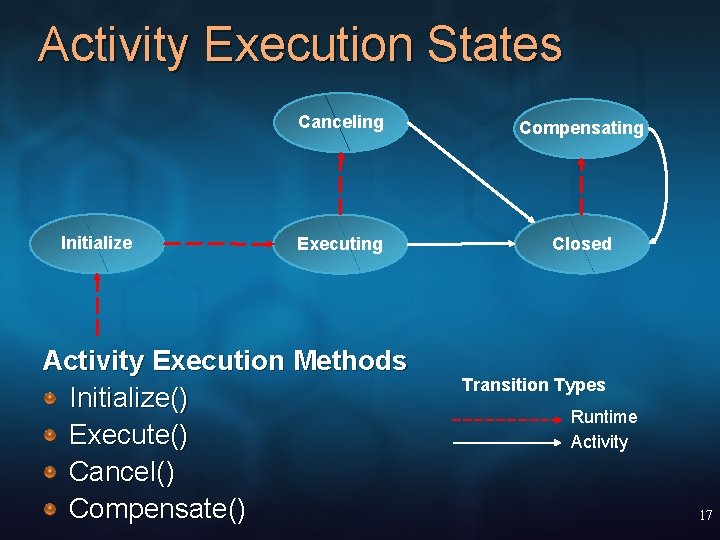 Activity Execution States

Canceling

Compensating

Initialize

Executing

Closed

Activity Execution Methods

Initialize()

Execute()

Cancel()

Compensate()

Transition Types

Runtime

Activity

17